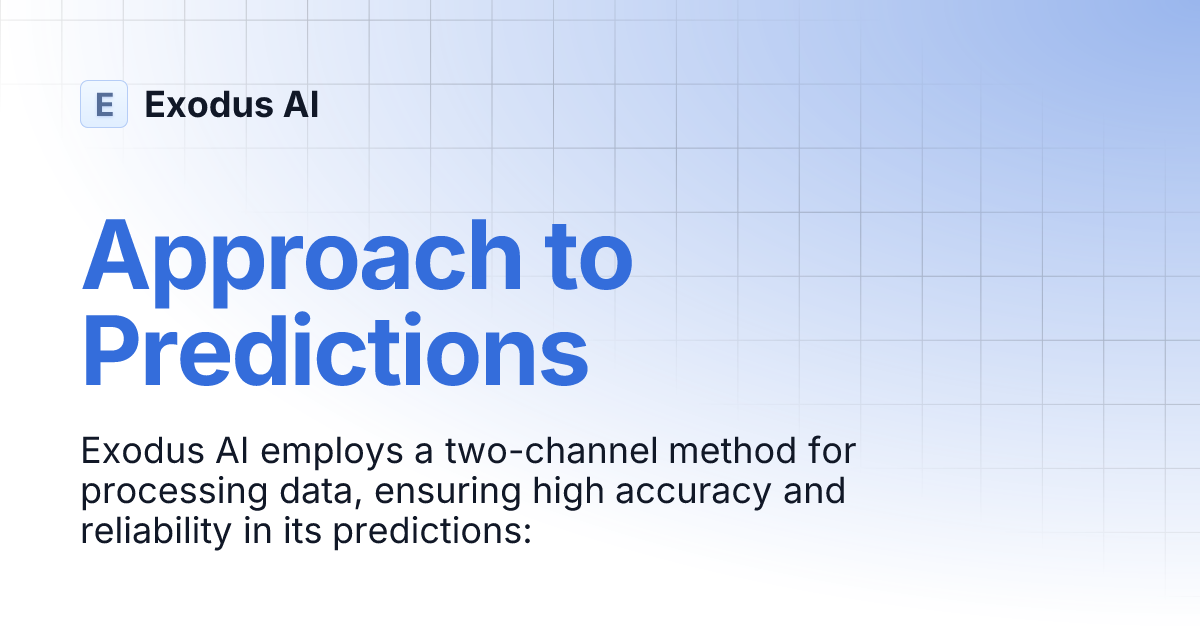 E Exodus AI

Approach to Predictions

Exodus AI employs a two-channel method for processing data, ensuring high accuracy and reliability in its predictions: